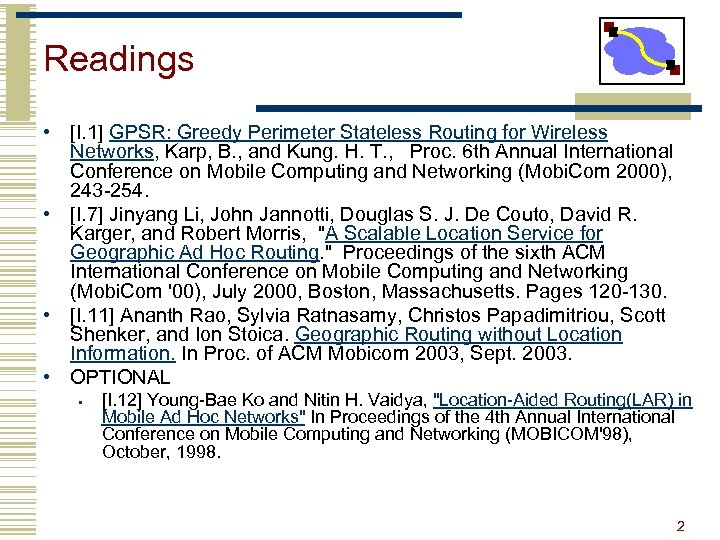 Readings

• [I.1] GPSR: Greedy Perimeter Stateless Routing for Wireless Networks, Karp, B., and Kung. H. T., Proc. 6th Annual International Conference on Mobile Computing and Networking (MobiCom 2000), 243-254.
• [I.7] Jinyang Li, John Jannotti, Douglas S. J. De Couto, David R. Karger, and Robert Morris, "A Scalable Location Service for Geographic Ad Hoc Routing." Proceedings of the sixth ACM International Conference on Mobile Computing and Networking (MobiCom '00), July 2000, Boston, Massachusetts. Pages 120-130.
• [I.11] Ananth Rao, Sylvia Ratnasamy, Christos Papadimitriou, Scott Shenker, and Ion Stoica. Geographic Routing without Location Information. In Proc. of ACM Mobicom 2003, Sept. 2003.
• OPTIONAL
▪ [I.12] Young-Bae Ko and Nitin H. Vaidya, "Location-Aided Routing(LAR) in Mobile Ad Hoc Networks" In Proceedings of the 4th Annual International Conference on Mobile Computing and Networking (MOBICOM'98), October, 1998.

2